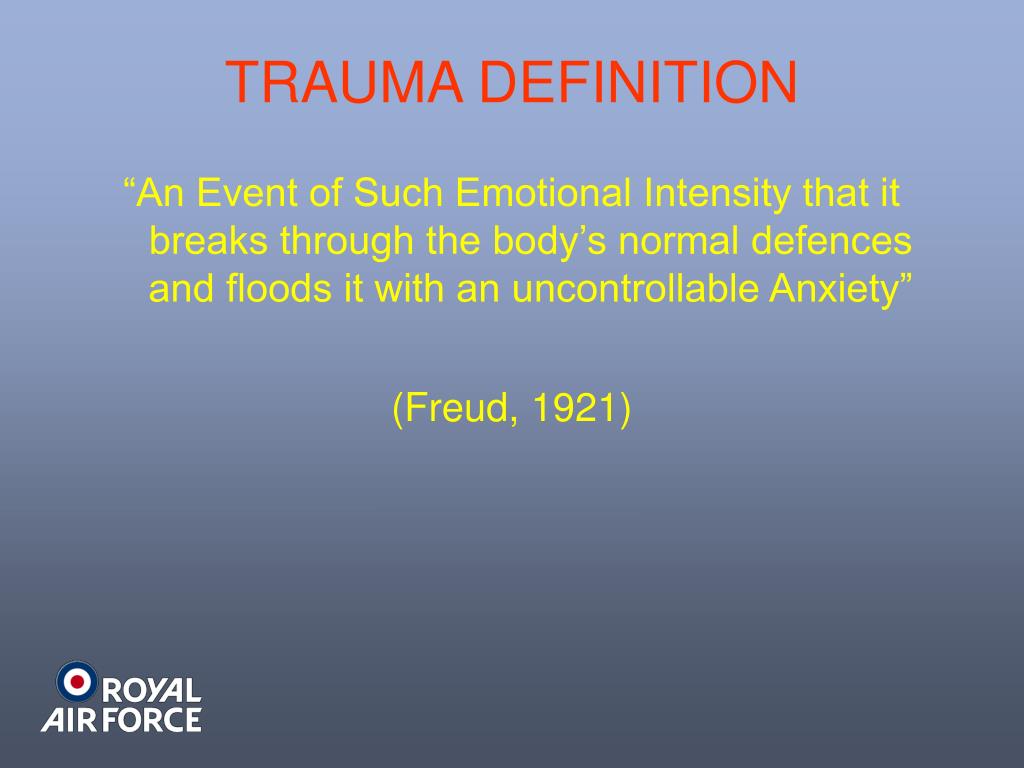 TRAUMA DEFINITION

“An Event of Such Emotional Intensity that it breaks through the body’s normal defences and floods it with an uncontrollable Anxiety”

(Freud, 1921)

ROYAL AIR FORCE